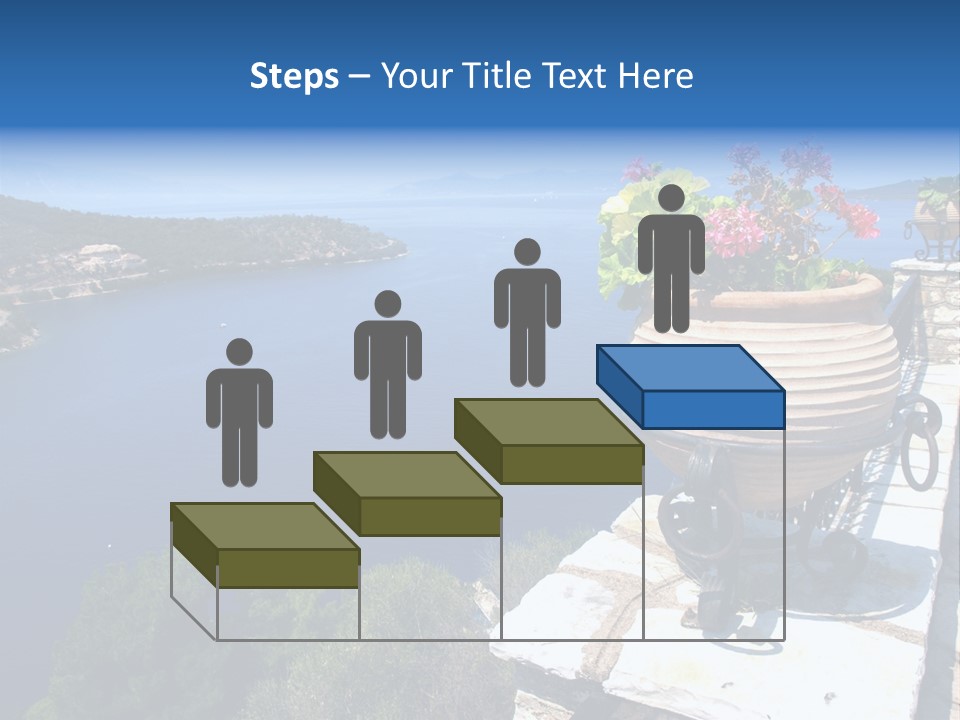 Steps – Your Title Text Here